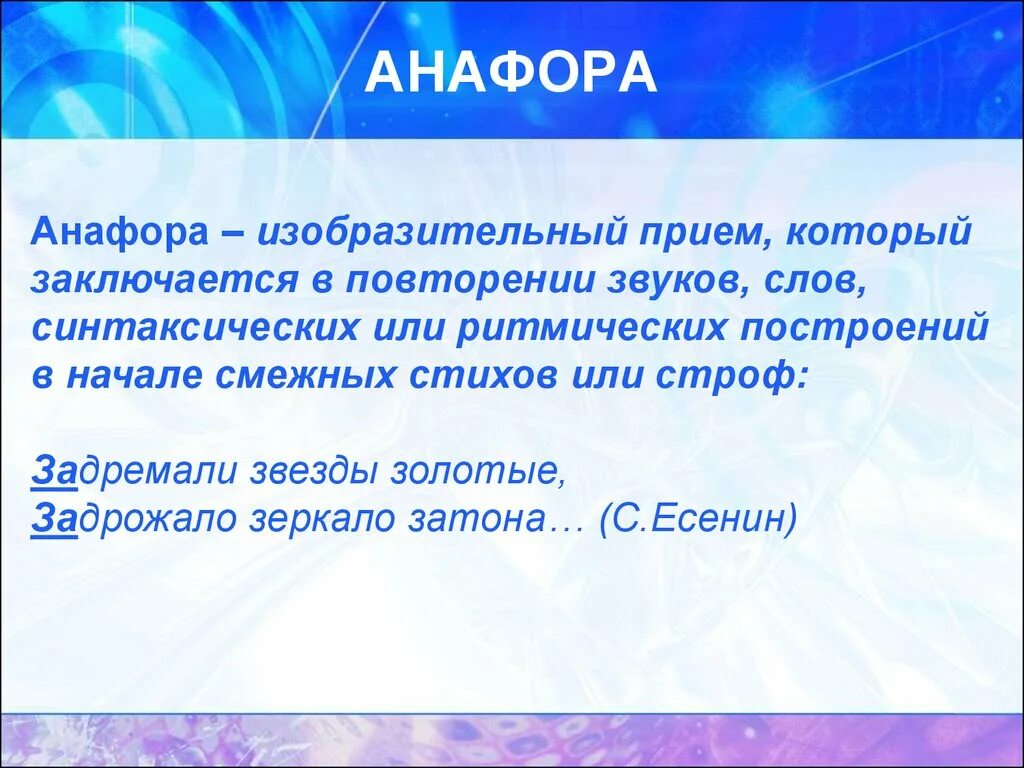 АНАФОРА

Анафора – изобразительный прием, который заключается в повторении звуков, слов, синтаксических или ритмических построений в начале смежных стихов или строф:

Задремали звезды золотые,
Задрожало зеркало затона… (С.Есенин)